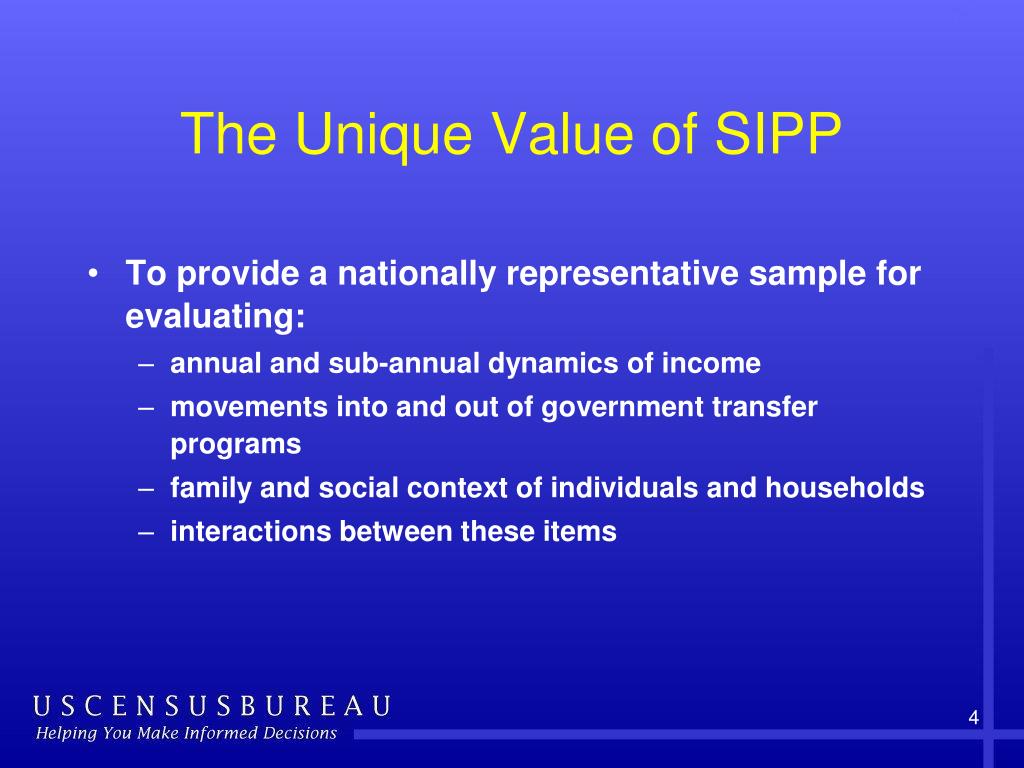 The Unique Value of SIPP

• To provide a nationally representative sample for evaluating:
– annual and sub-annual dynamics of income
– movements into and out of government transfer programs
– family and social context of individuals and households
– interactions between these items

USCENSUSBUREAU
Helping You Make Informed Decisions

4